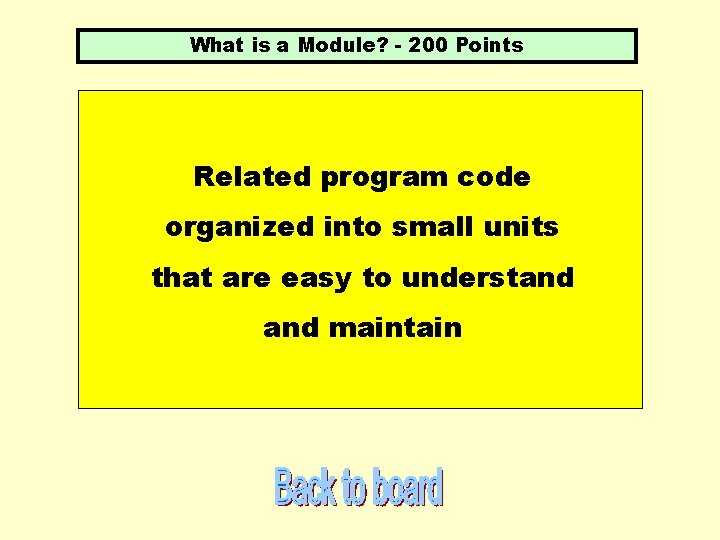 What is a Module? - 200 Points

Related program code organized into small units that are easy to understand and maintain

Back to board